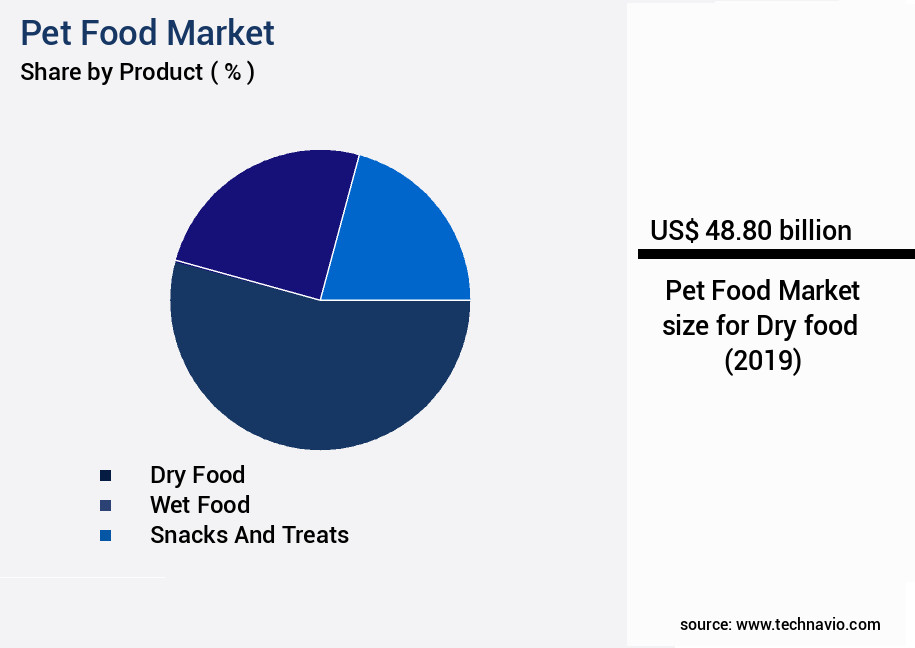 Pet Food Market
Share by Product ( % )

Dry Food
Wet Food
Snacks And Treats

US$ 48.80 billion

Pet Food Market size for Dry food (2019)

source: www.technavio.com